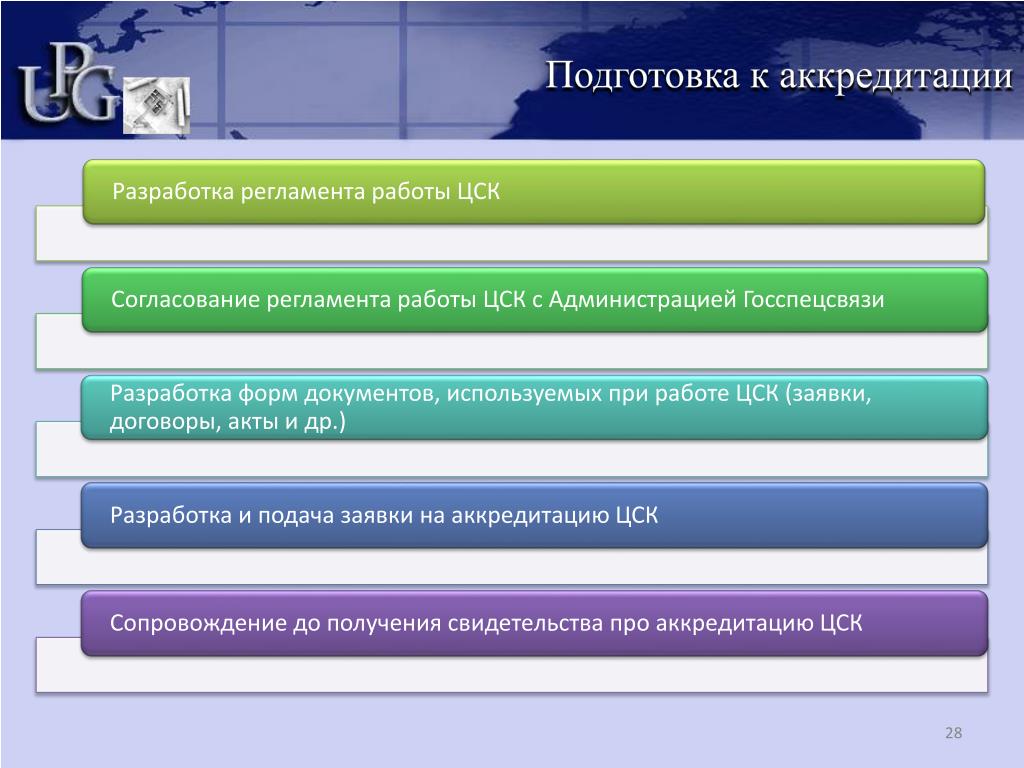 UPG

Подготовка к аккредитации

Разработка регламента работы ЦСК

Согласование регламента работы ЦСК с Администрацией Госспецсвязи

Разработка форм документов, используемых при работе ЦСК (заявки, договоры, акты и др.)

Разработка и подача заявки на аккредитацию ЦСК

Сопровождение до получения свидетельства про аккредитацию ЦСК

28